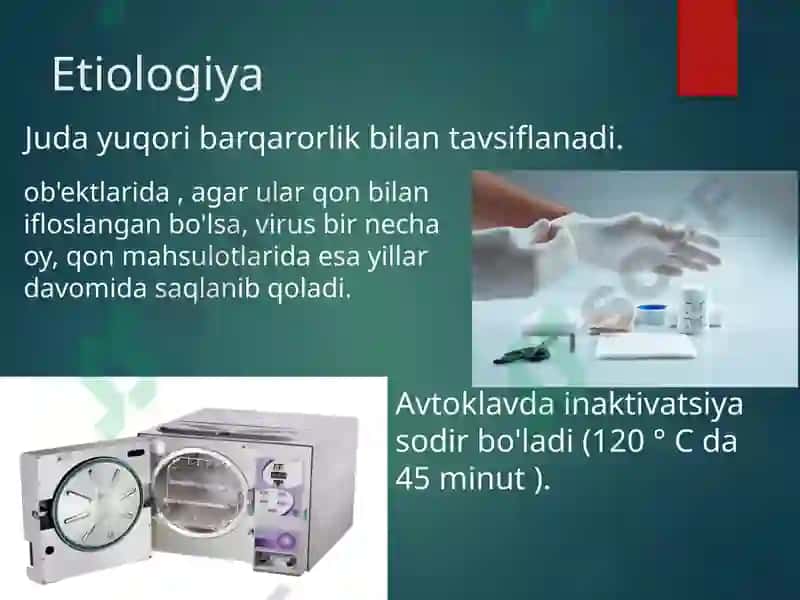 Etiologiya

Juda yuqori barqarorlik bilan tavsiflanadi.

ob'ektlarida , agar ular qon bilan ifloslangan bo'lsa, virus bir necha oy, qon mahsulotlarida esa yillar davomida saqlanib qoladi.

Avtoklavda inaktivatsiya sodir bo'ladi (120 ° C da 45 minut ).